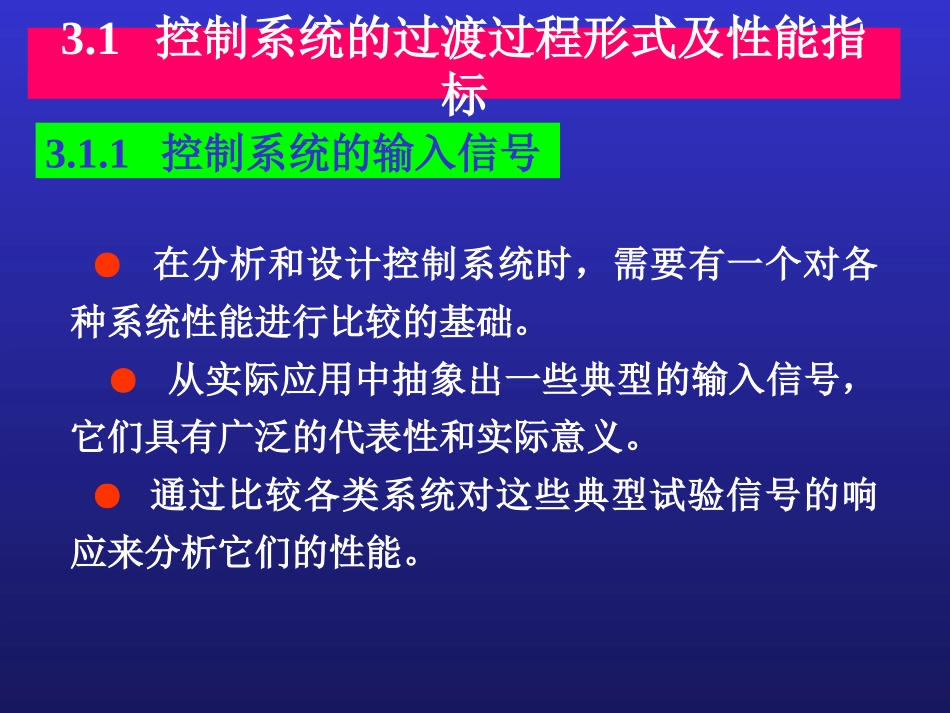 3.1 控制系统的过渡过程形式及性能指标

3.1.1 控制系统的输入信号

● 在分析和设计控制系统时，需要有一个对各种系统性能进行比较的基础。

● 从实际应用中抽象出一些典型的输入信号，它们具有广泛的代表性和实际意义。

● 通过比较各类系统对这些典型试验信号的响应来分析它们的性能。